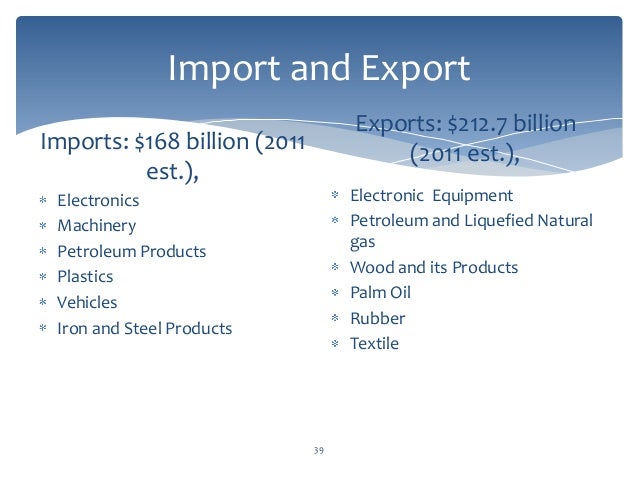 Import and Export

Imports: \$168 billion (2011 est.),

* Electronics
* Machinery
* Petroleum Products
* Plastics
* Vehicles
* Iron and Steel Products

Exports: \$212.7 billion (2011 est.),

* Electronic Equipment
* Petroleum and Liquefied Natural gas
* Wood and its Products
* Palm Oil
* Rubber
* Textile

39